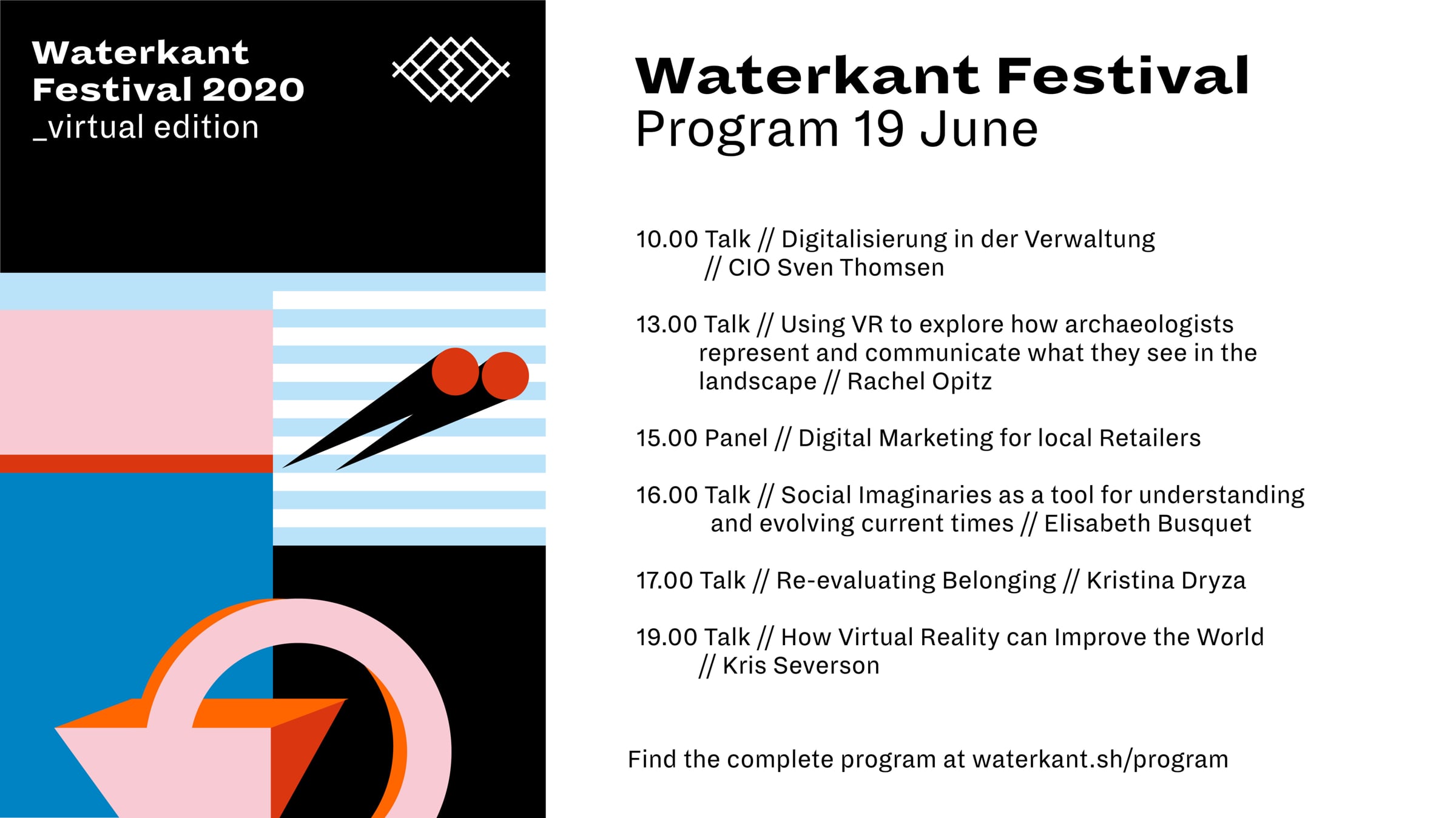 Waterkant Festival 2020
_virtual edition

Waterkant Festival
Program 19 June

10.00 Talk // Digitalisierung in der Verwaltung // CIO Sven Thomsen

13.00 Talk // Using VR to explore how archaeologists represent and communicate what they see in the landscape // Rachel Opitz

15.00 Panel // Digital Marketing for local Retailers

16.00 Talk // Social Imaginaries as a tool for understanding and evolving current times // Elisabeth Busquet

17.00 Talk // Re-evaluating Belonging // Kristina Dryza

19.00 Talk // How Virtual Reality can Improve the World // Kris Severson

Find the complete program at waterkant.sh/program